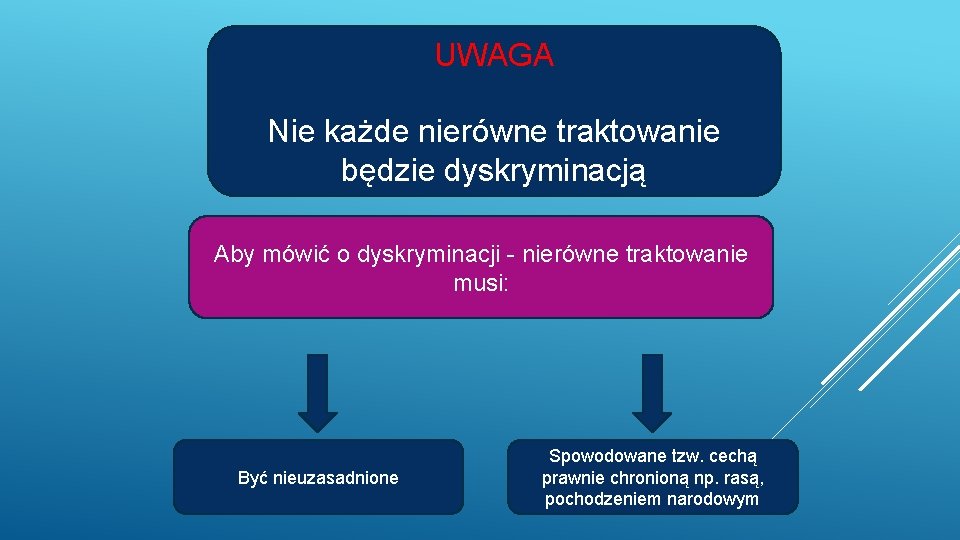 UWAGA

Nie każde nierówne traktowanie będzie dyskryminacją

Aby mówić o dyskryminacji - nierówne traktowanie musi:

Być nieuzasadnione

Spowodowane tzw. cechą prawnie chronioną np. rasą, pochodzeniem narodowym